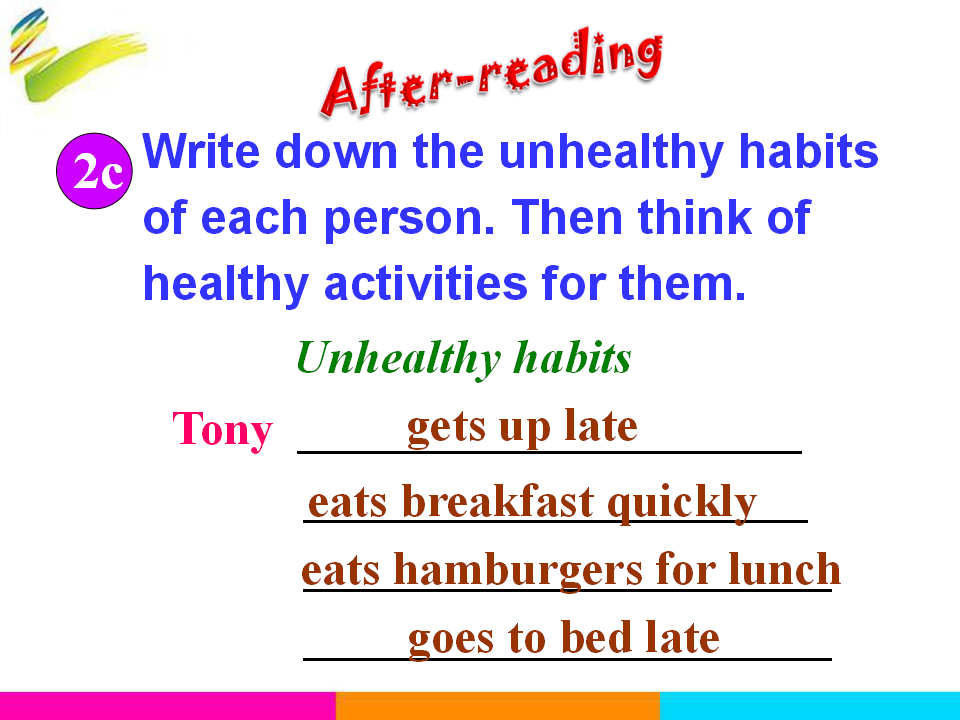 After-reading

2c Write down the unhealthy habits of each person. Then think of healthy activities for them.

Unhealthy habits

Tony gets up late

eats breakfast quickly

eats hamburgers for lunch

goes to bed late